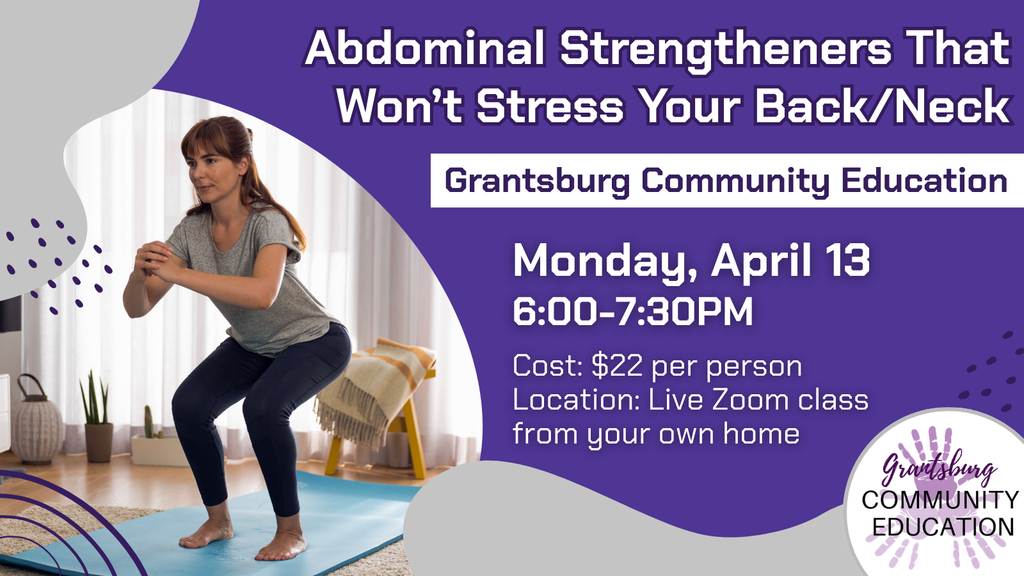 Abdominal Strengtheners That Won't Stress Your Back/Neck

Grantsburg Community Education

Monday, April 13
6:00-7:30PM

Cost: $22 per person
Location: Live Zoom class from your own home

Grantsburg
COMMUNITY
EDUCATION